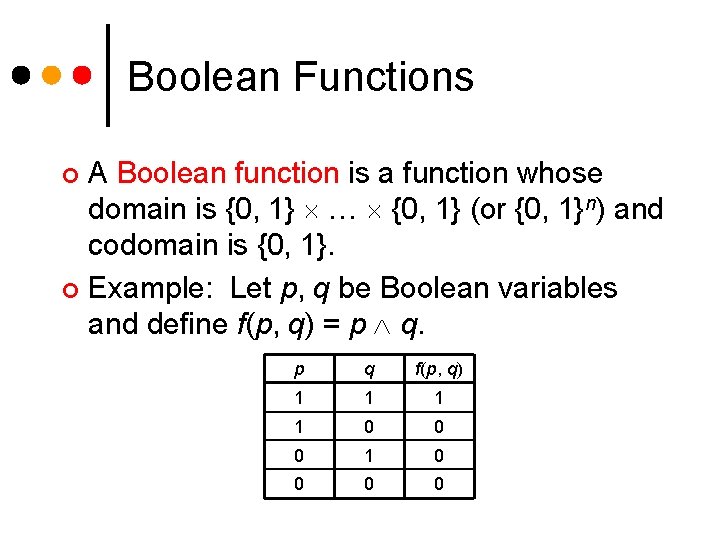 Boolean Functions

A Boolean function is a function whose domain is $\{0, 1\} \times \ldots \times \{0, 1\}$ (or $\{0, 1\}^n$) and codomain is $\{0, 1\}$.

Example: Let $p$, $q$ be Boolean variables and define $f(p, q) = p \wedge q$.

| $p$ | $q$ | $f(p, q)$ |
|---|---|---|
| 1 | 1 | 1 |
| 1 | 0 | 0 |
| 0 | 1 | 0 |
| 0 | 0 | 0 |